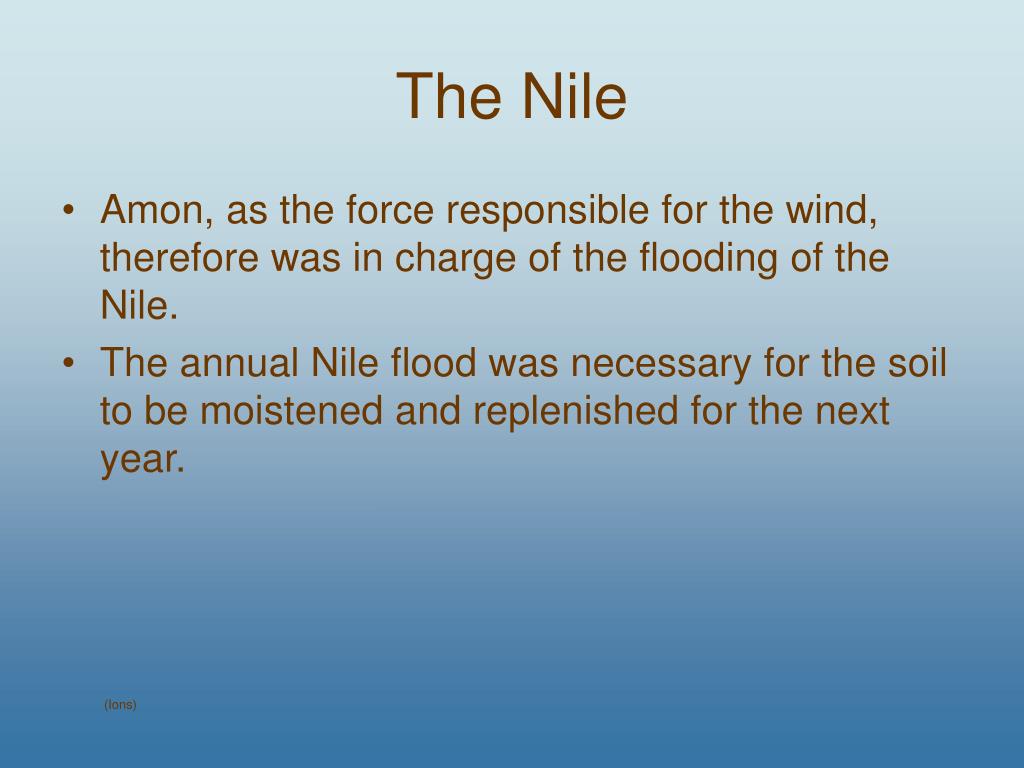 The Nile

• Amon, as the force responsible for the wind, therefore was in charge of the flooding of the Nile.

• The annual Nile flood was necessary for the soil to be moistened and replenished for the next year.

(Ions)